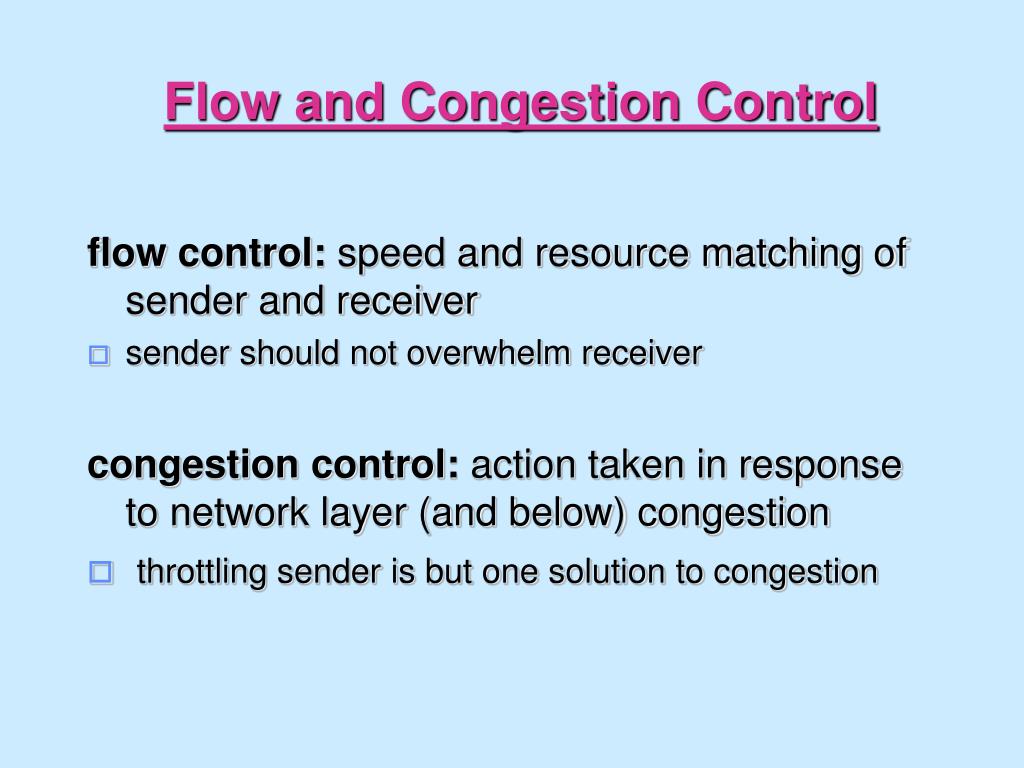 Flow and Congestion Control

flow control: speed and resource matching of sender and receiver

sender should not overwhelm receiver

congestion control: action taken in response to network layer (and below) congestion

throttling sender is but one solution to congestion